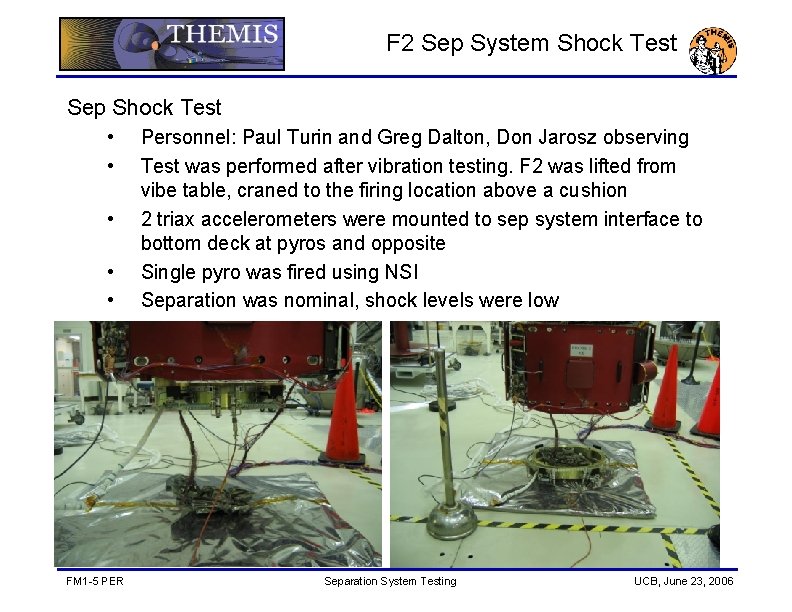 THEMIS

F2 Sep System Shock Test

THEMIS

Sep Shock Test

• Personnel: Paul Turin and Greg Dalton, Don Jarosz observing
• Test was performed after vibration testing. F2 was lifted from vibe table, craned to the firing location above a cushion
• 2 triax accelerometers were mounted to sep system interface to bottom deck at pyros and opposite
• Single pyro was fired using NSI
• Separation was nominal, shock levels were low

FM1-5 PER

Separation System Testing

UCB, June 23, 2006